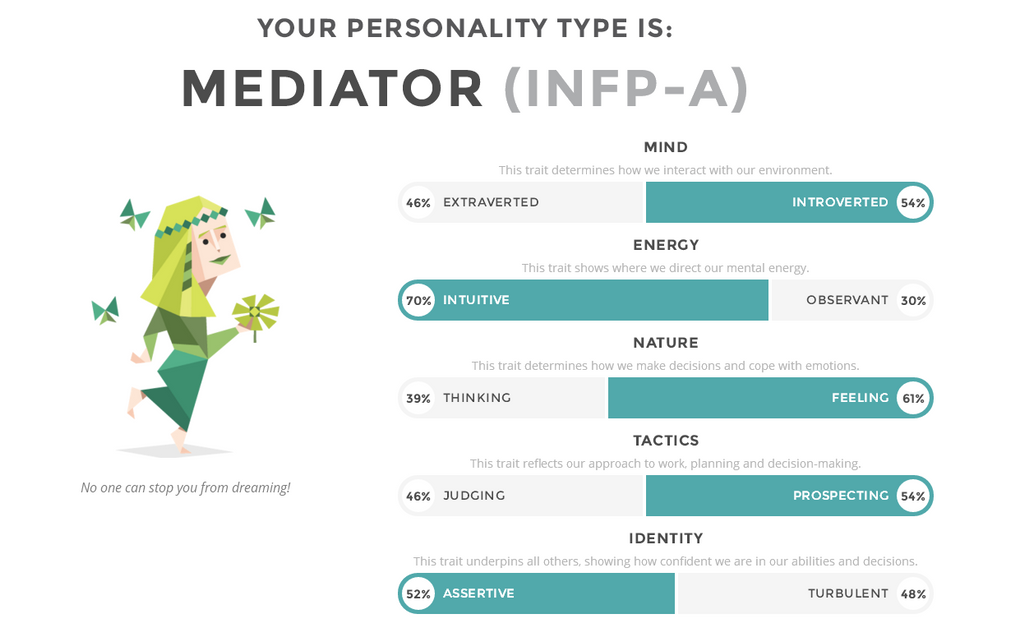 YOUR PERSONALITY TYPE IS:

MEDIATOR (INFP-A)

No one can stop you from dreaming!

MIND

This trait determines how we interact with our environment.

46% EXTRAVERTED

INTROVERTED 54%

ENERGY

This trait shows where we direct our mental energy.

70% INTUITIVE

OBSERVANT 30%

NATURE

This trait determines how we make decisions and cope with emotions.

39% THINKING

FEELING 61%

TACTICS

This trait reflects our approach to work, planning and decision-making.

46% JUDGING

PROSPECTING 54%

IDENTITY

This trait underpins all others, showing how confident we are in our abilities and decisions.

52% ASSERTIVE

TURBULENT 48%